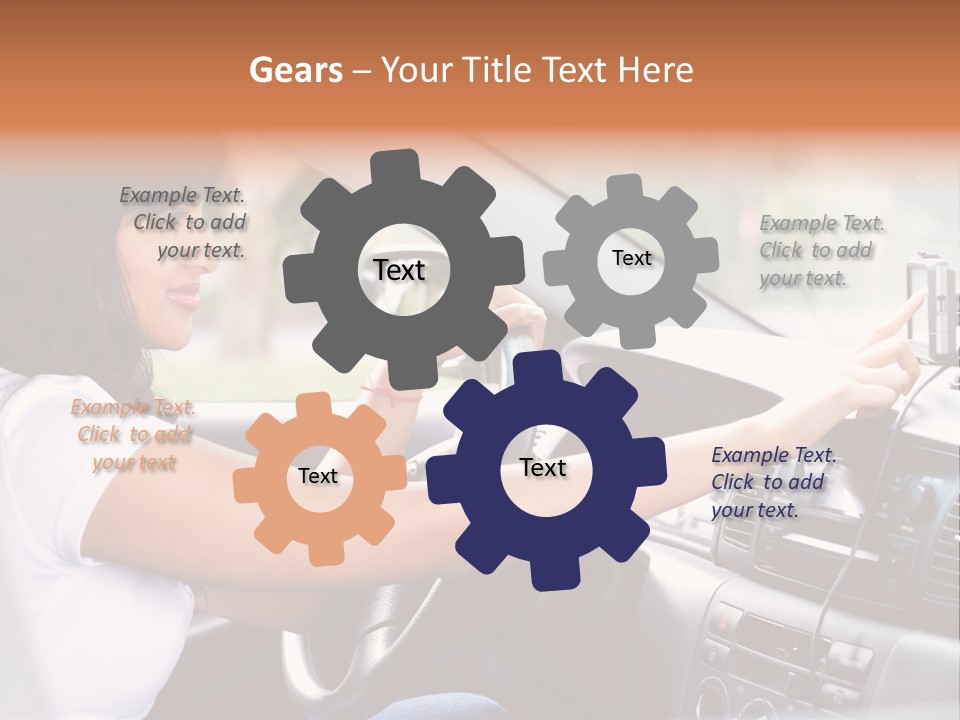 Gears – Your Title Text Here

Example Text. Click to add your text.

Text

Text

Example Text. Click to add your text.

Example Text. Click to add your text

Text

Text

Example Text. Click to add your text.